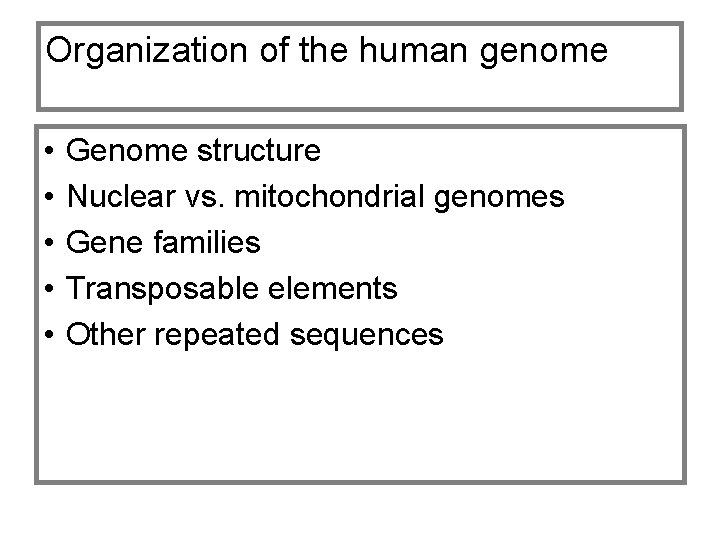 Organization of the human genome

• Genome structure
• Nuclear vs. mitochondrial genomes
• Gene families
• Transposable elements
• Other repeated sequences